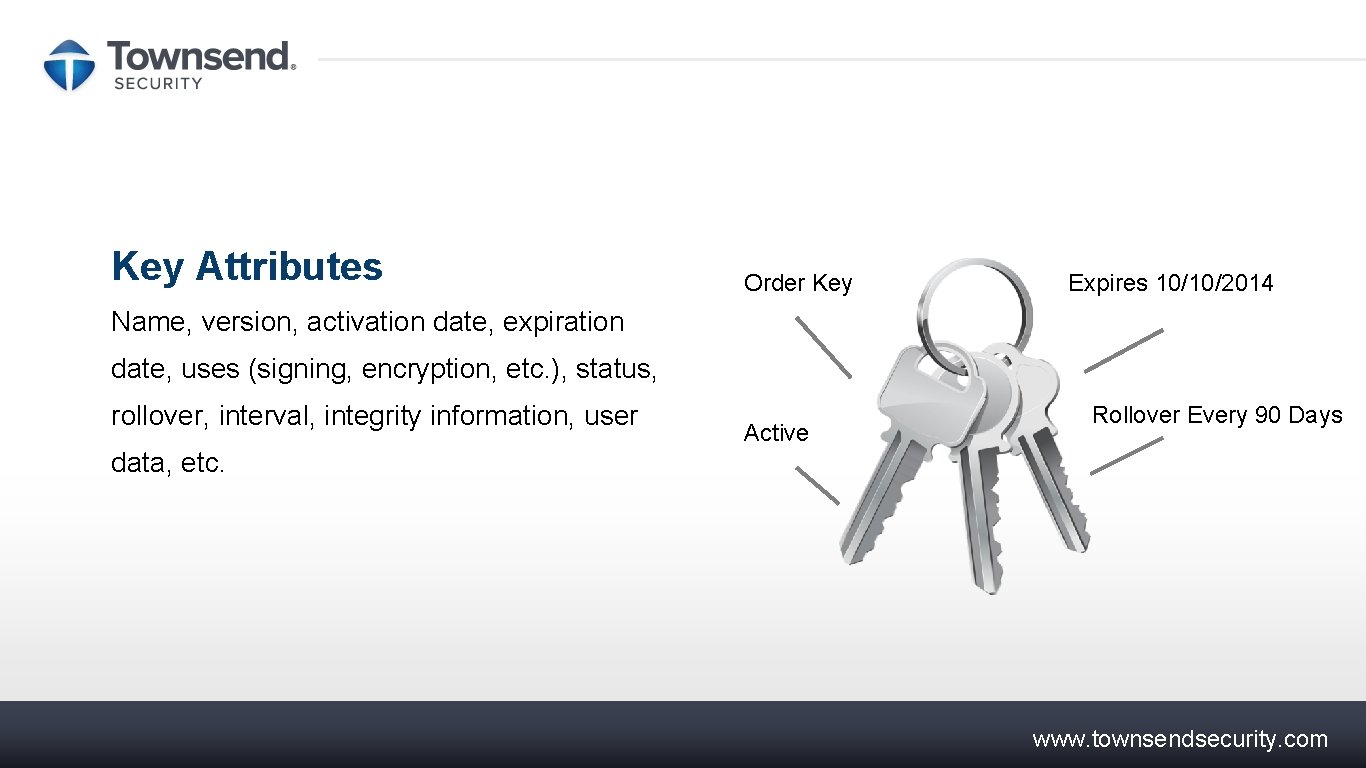 Townsend® SECURITY

Key Attributes

Name, version, activation date, expiration date, uses (signing, encryption, etc.), status, rollover, interval, integrity information, user data, etc.

Order Key

Expires 10/10/2014

Active

Rollover Every 90 Days

www.townsendsecurity.com